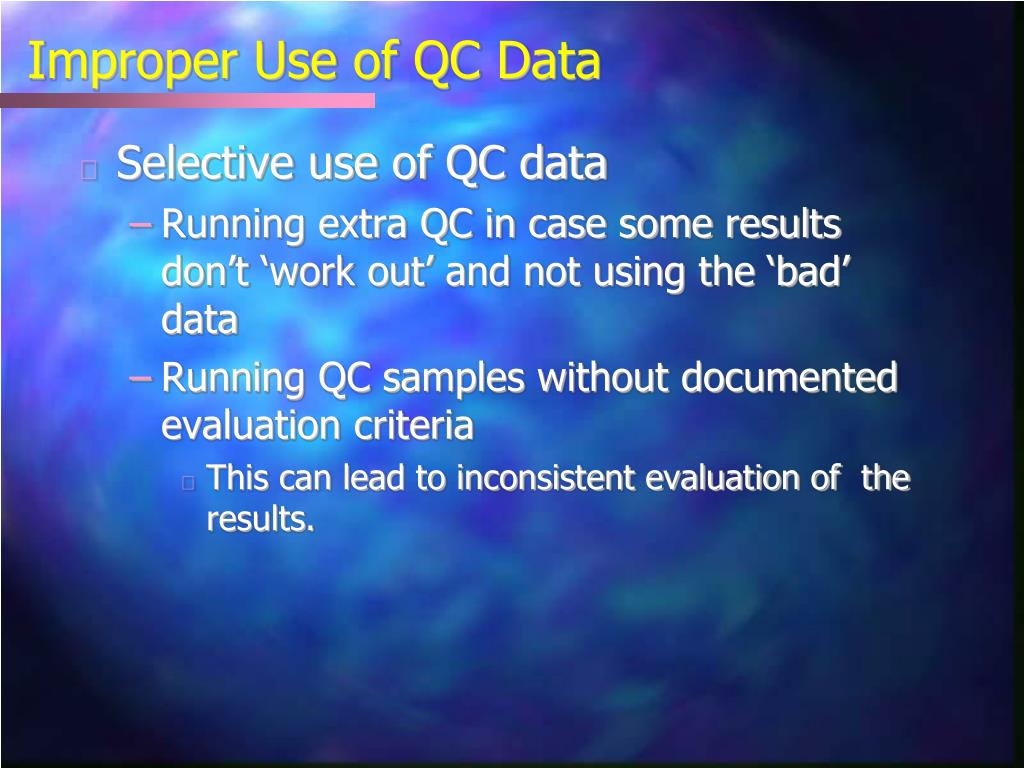 Improper Use of QC Data

Selective use of QC data

– Running extra QC in case some results don’t ‘work out’ and not using the ‘bad’ data

– Running QC samples without documented evaluation criteria

This can lead to inconsistent evaluation of the results.